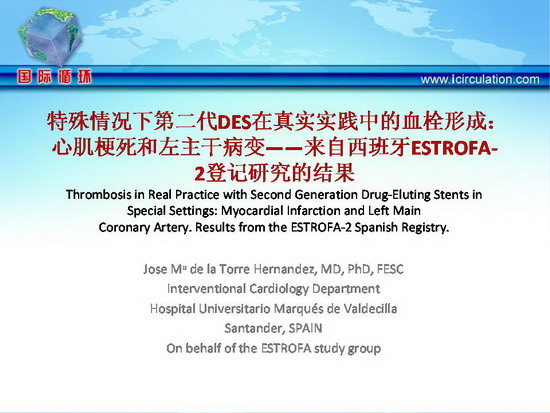 国际循环

www.icirculation.com

特殊情况下第二代DES在真实实践中的血栓形成：心肌梗死和左主干病变——来自西班牙ESTROFA-2登记研究的结果

Thrombosis in Real Practice with Second Generation Drug-Eluting Stents in Special Settings: Myocardial Infarction and Left Main Coronary Artery. Results from the ESTROFA-2 Spanish Registry.

Jose Mª de la Torre Hernandez, MD, PhD, FESC
Interventional Cardiology Department
Hospital Universitario Marqués de Valdecilla
Santander, SPAIN
On behalf of the ESTROFA study group